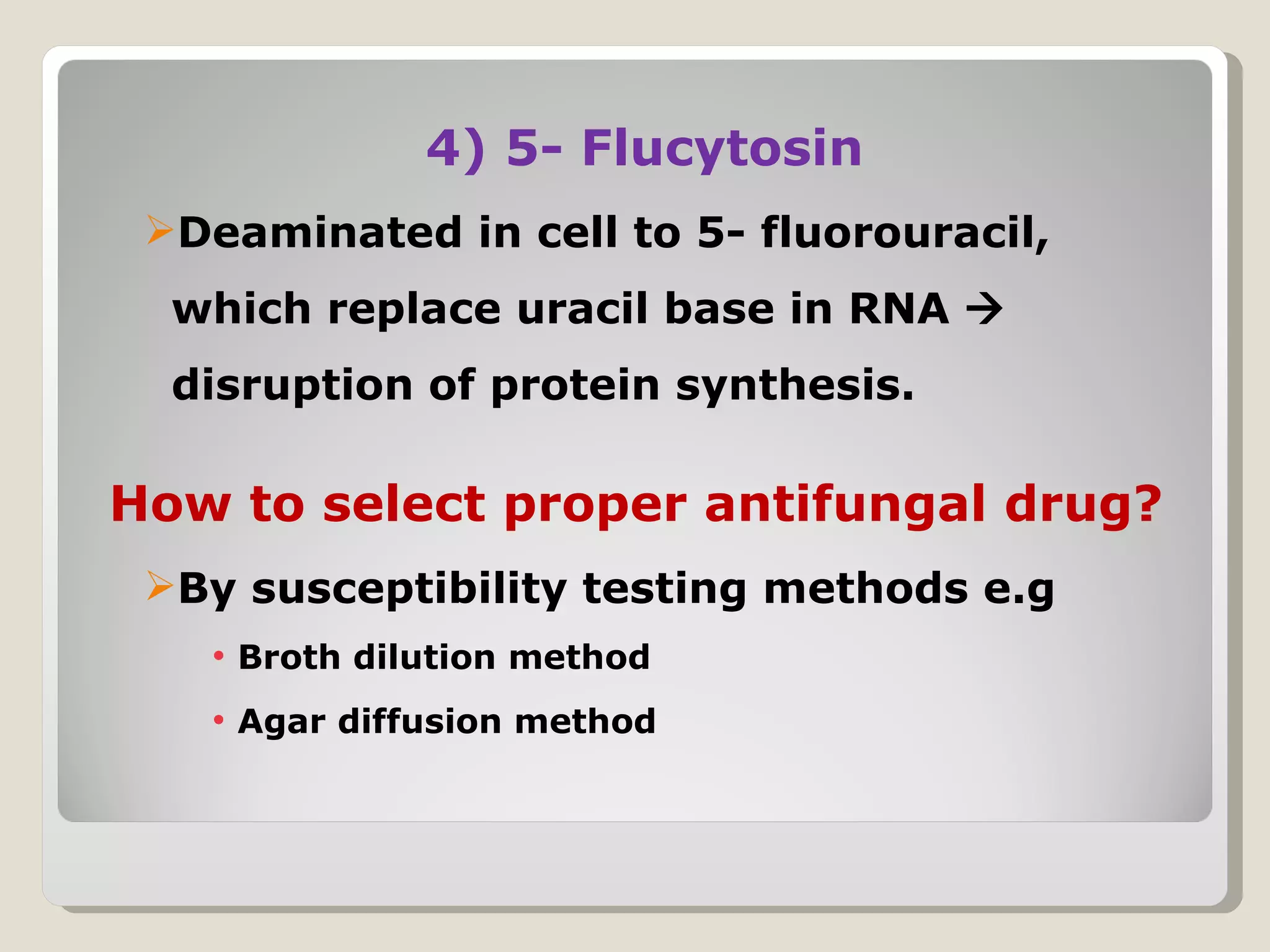 4) 5- Flucytosin

➢Deaminated in cell to 5- fluorouracil, which replace uracil base in RNA → disruption of protein synthesis.

How to select proper antifungal drug?

➢By susceptibility testing methods e.g

• Broth dilution method
• Agar diffusion method